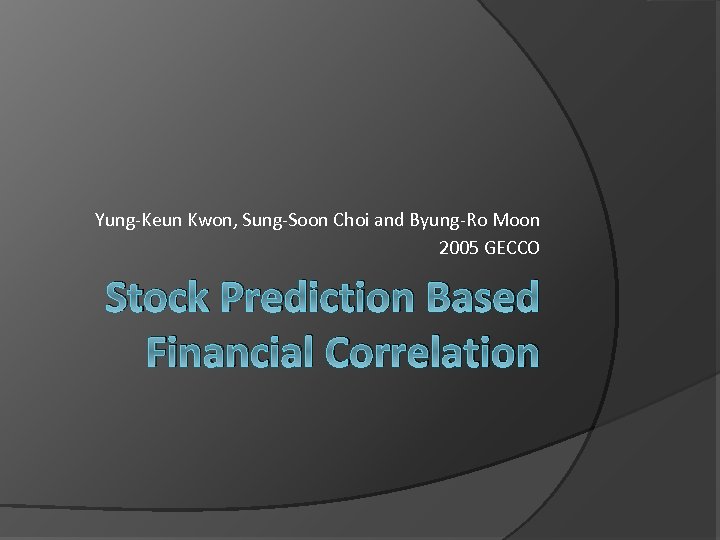 Yung-Keun Kwon, Sung-Soon Choi and Byung-Ro Moon
2005 GECCO

Stock Prediction Based Financial Correlation